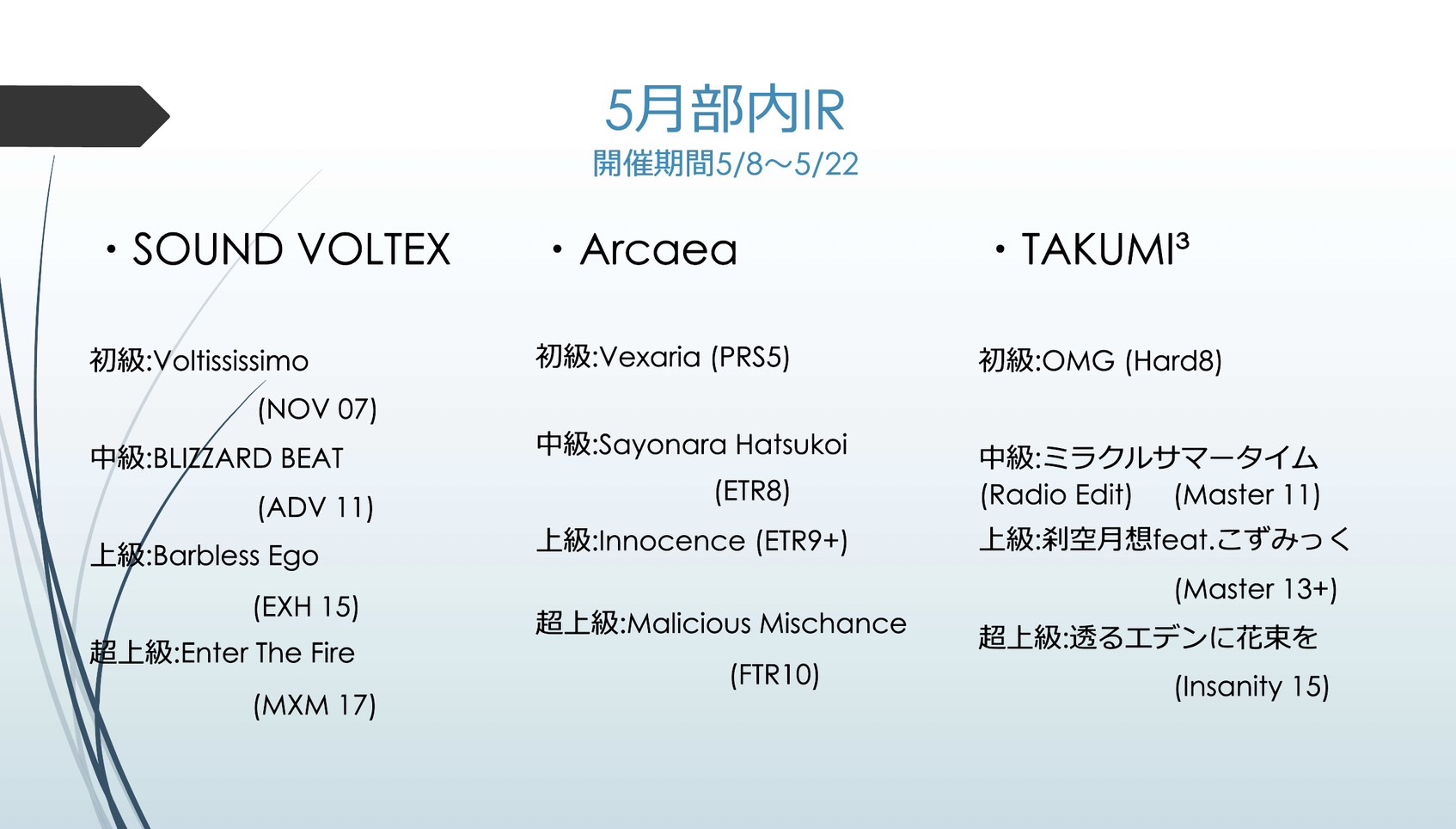 5月部内IR
開催期間5/8～5/22

・SOUND VOLTEX

初級:Voltississimo
(NOV 07)
中級:BLIZZARD BEAT
(ADV 11)
上級:Barbless Ego
(EXH 15)
超上級:Enter The Fire
(MXM 17)

・Arcaea

初級:Vexaria (PRS5)

中級:Sayonara Hatsukoi
(ETR8)
上級:Innocence (ETR9+)

超上級:Malicious Mischance
(FTR10)

・TAKUMI³

初級:OMG (Hard8)

中級:ミラクルサマータイム (Radio Edit) (Master 11)
上級:刹空月想feat.こずみっく
(Master 13+)
超上級:透るエデンに花束を
(Insanity 15)